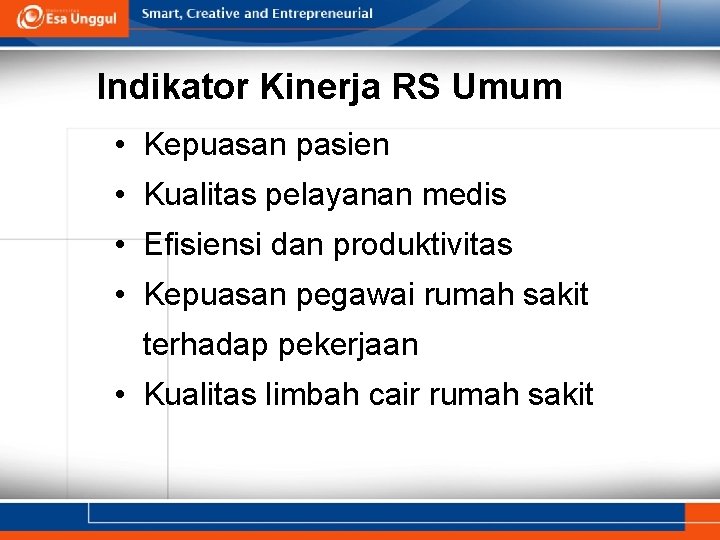 Esa Unggul

Smart, Creative and Entrepreneurial

Indikator Kinerja RS Umum

• Kepuasan pasien
• Kualitas pelayanan medis
• Efisiensi dan produktivitas
• Kepuasan pegawai rumah sakit terhadap pekerjaan
• Kualitas limbah cair rumah sakit